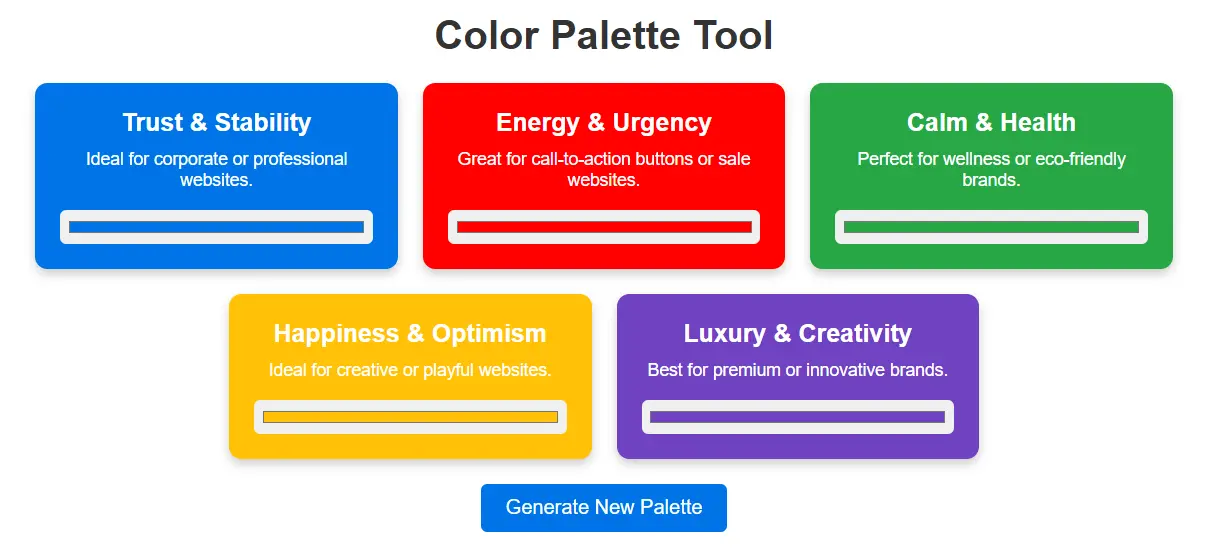 Color Palette Tool

Trust & Stability

Ideal for corporate or professional websites.

Energy & Urgency

Great for call-to-action buttons or sale websites.

Calm & Health

Perfect for wellness or eco-friendly brands.

Happiness & Optimism

Ideal for creative or playful websites.

Luxury & Creativity

Best for premium or innovative brands.

Generate New Palette